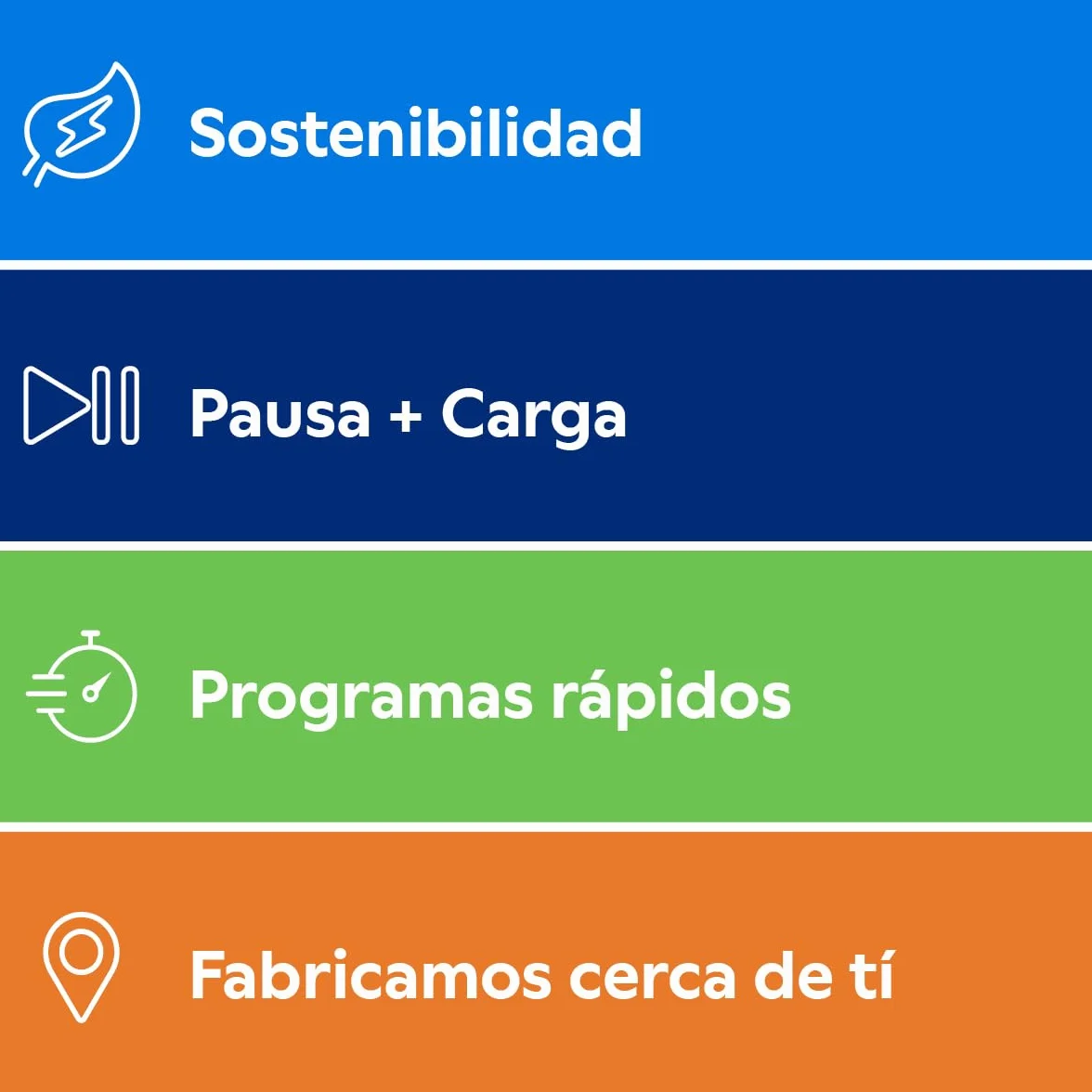 Sostenibilidad

Pausa + Carga

Programas rápidos

Fabricamos cerca de tí